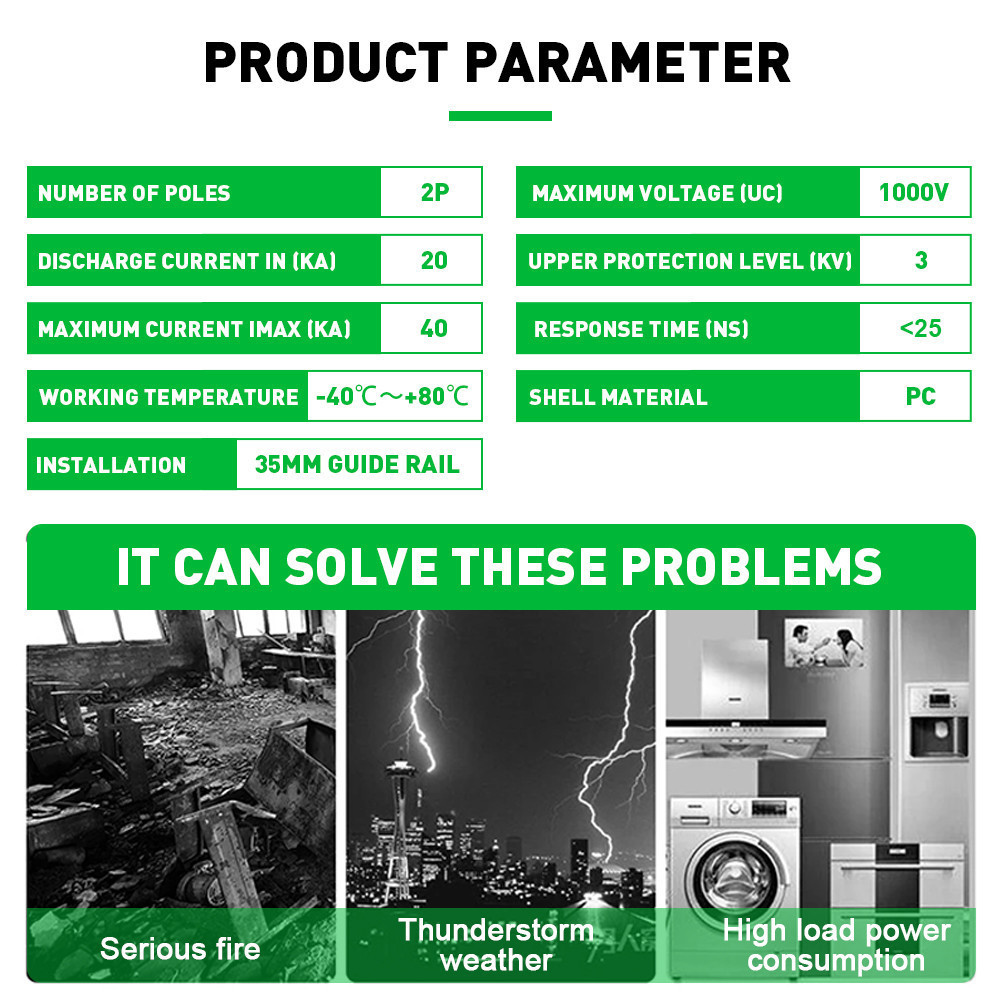 PRODUCT PARAMETER

NUMBER OF POLES
2P

DISCHARGE CURRENT IN (KA)
20

MAXIMUM CURRENT IMAX (KA)
40

WORKING TEMPERATURE
-40℃～+80℃

INSTALLATION
35MM GUIDE RAIL

MAXIMUM VOLTAGE (UC)
1000V

UPPER PROTECTION LEVEL (KV)
3

RESPONSE TIME (NS)
<25

SHELL MATERIAL
PC

IT CAN SOLVE THESE PROBLEMS

Serious fire

Thunderstorm weather

High load power consumption